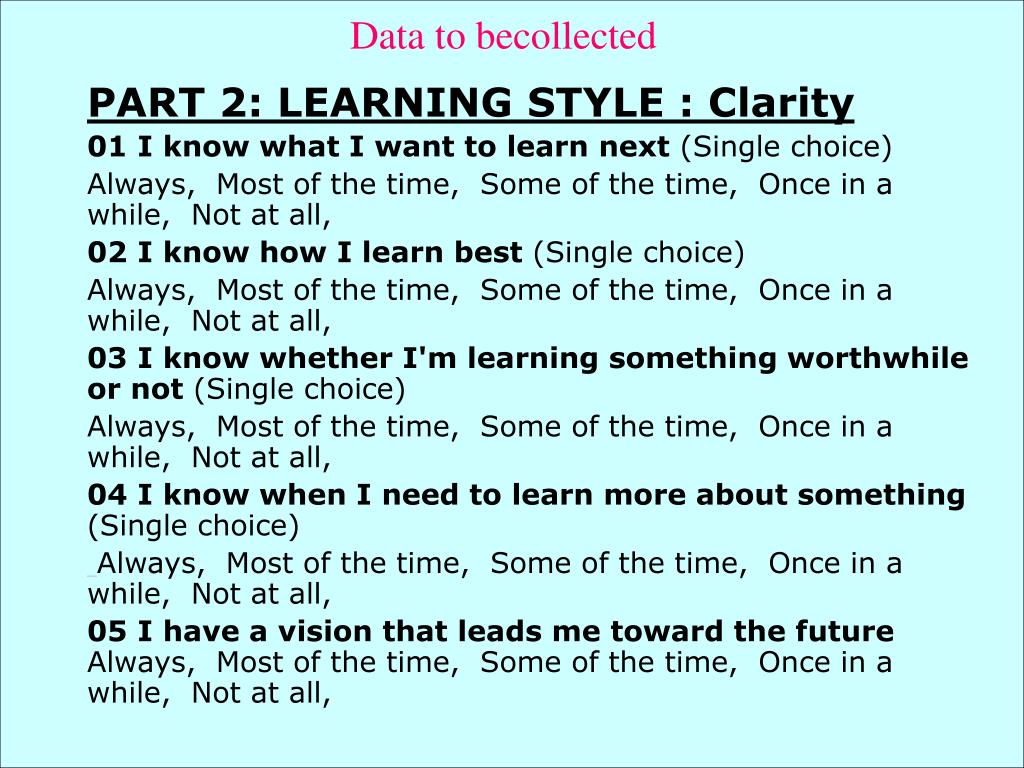 Data to becollected

PART 2: LEARNING STYLE : Clarity

01 I know what I want to learn next (Single choice)

Always, Most of the time, Some of the time, Once in a while, Not at all,

02 I know how I learn best (Single choice)

Always, Most of the time, Some of the time, Once in a while, Not at all,

03 I know whether I'm learning something worthwhile or not (Single choice)

Always, Most of the time, Some of the time, Once in a while, Not at all,

04 I know when I need to learn more about something (Single choice)

Always, Most of the time, Some of the time, Once in a while, Not at all,

05 I have a vision that leads me toward the future
Always, Most of the time, Some of the time, Once in a while, Not at all,